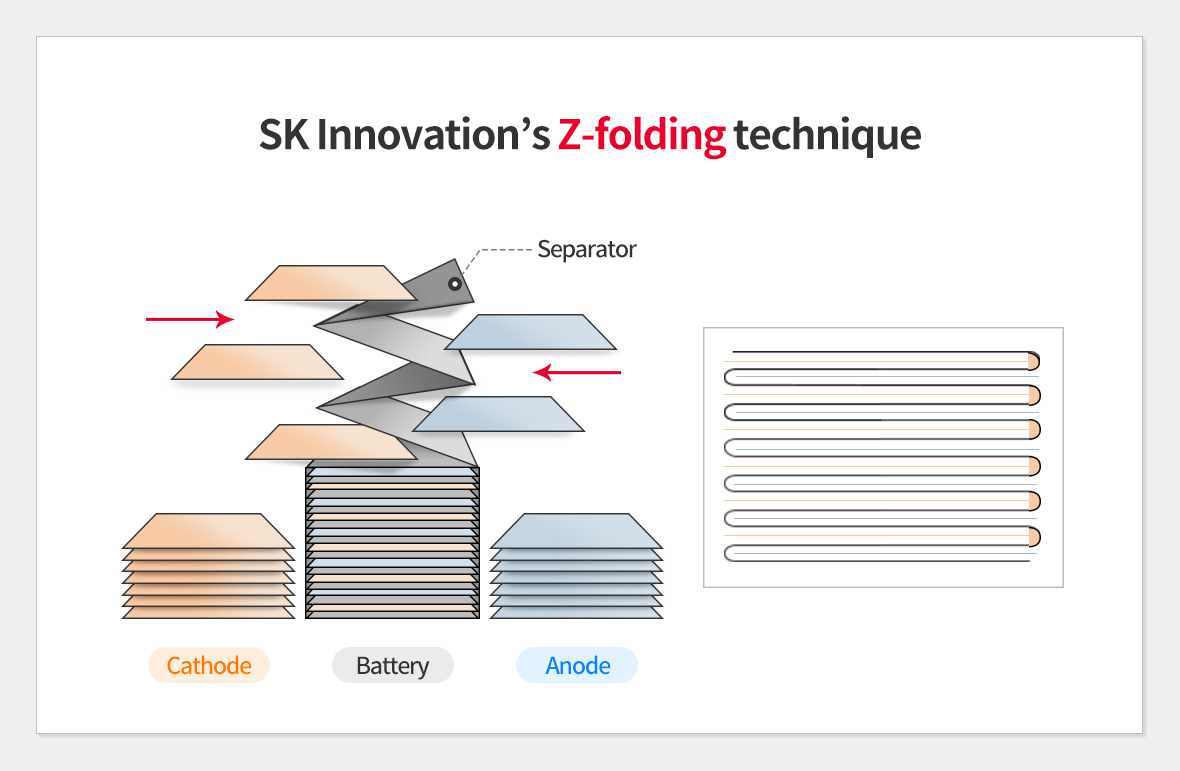 SK Innovation's Z-folding technique

Separator

Cathode

Battery

Anode